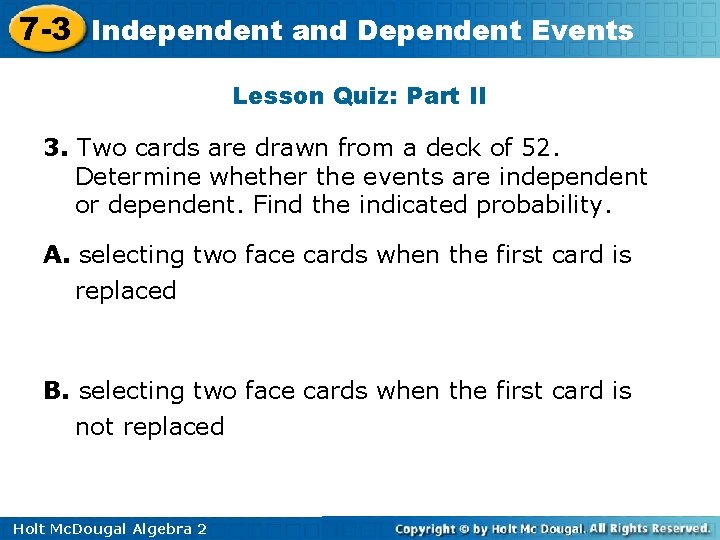 7-3 Independent and Dependent Events

Lesson Quiz: Part II

3. Two cards are drawn from a deck of 52. Determine whether the events are independent or dependent. Find the indicated probability.

A. selecting two face cards when the first card is replaced

B. selecting two face cards when the first card is not replaced

Holt McDougal Algebra 2

Copyright © by Holt Mc Dougal. All Rights Reserved.